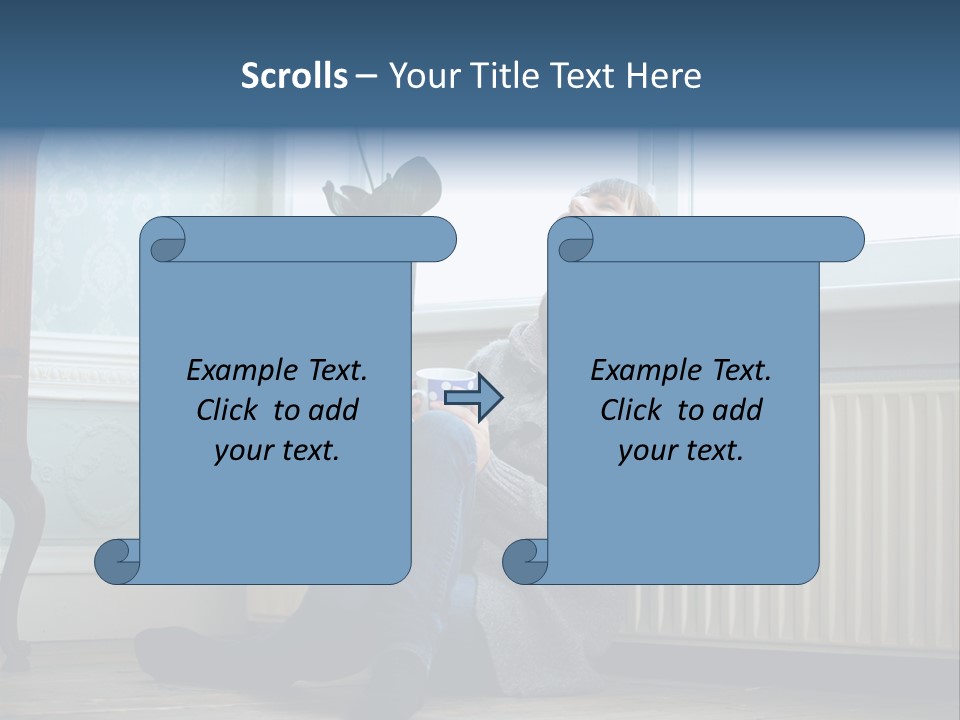 Scrolls – Your Title Text Here

Example Text. Click to add your text.

Example Text. Click to add your text.